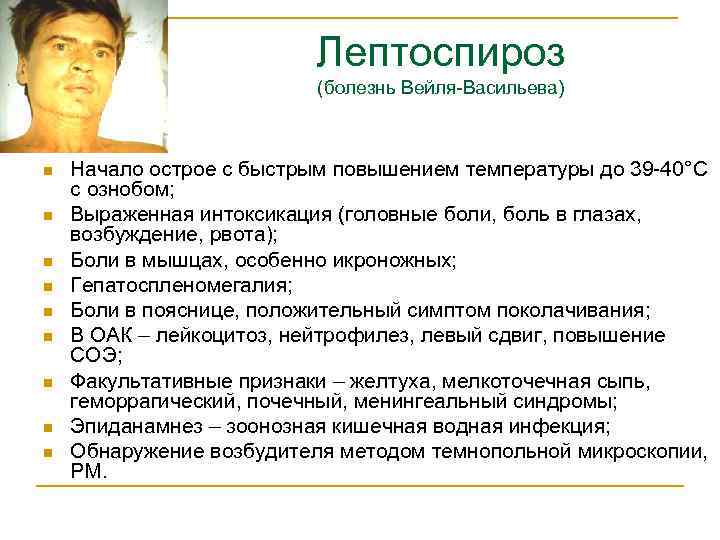 Лептоспироз
(болезнь Вейля-Васильева)

Начало острое с быстрым повышением температуры до 39-40°С с ознобом;

Выраженная интоксикация (головные боли, боль в глазах, возбуждение, рвота);

Боли в мышцах, особенно икроножных;

Гепатоспленомегалия;

Боли в пояснице, положительный симптом поколачивания;

В ОАК – лейкоцитоз, нейтрофилез, левый сдвиг, повышение СОЭ;

Факультативные признаки – желтуха, мелкоточечная сыпь, геморрагический, почечный, менингеальный синдромы;

Эпиданамнез – зоонозная кишечная водная инфекция;

Обнаружение возбудителя методом темнопольной микроскопии, РМ.